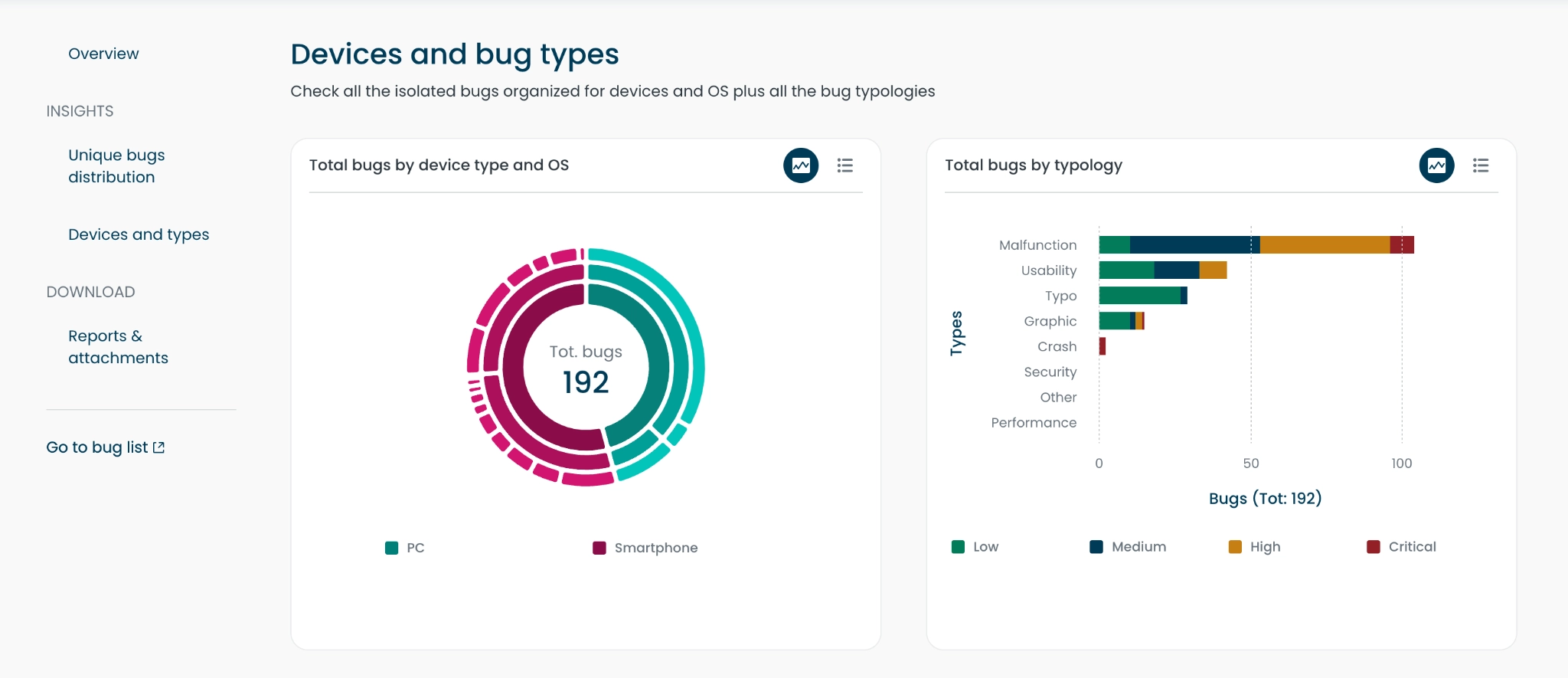 Overview

INSIGHTS

Unique bugs distribution

Devices and types

DOWNLOAD

Reports & attachments

Go to bug list

Devices and bug types

Check all the isolated bugs organized for devices and OS plus all the bug typologies

Total bugs by device type and OS

Tot. bugs
192

PC
Smartphone

Total bugs by typology

Types

Malfunction
Usability
Typo
Graphic
Crash
Security
Other
Performance

0
50
100

Bugs (Tot: 192)

Low
Medium
High
Critical